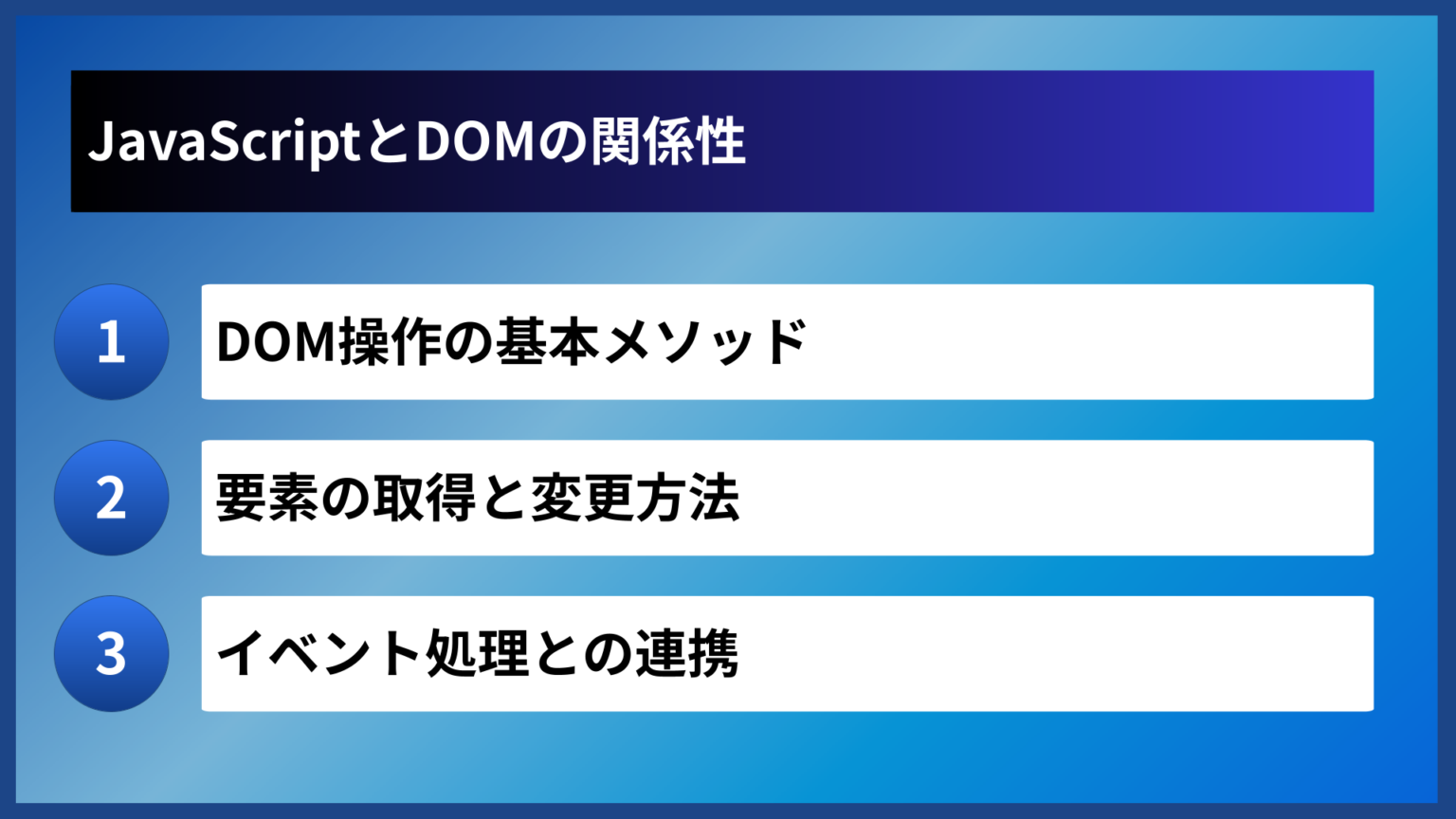 JavaScriptとDOMの関係性

1 DOM操作の基本メソッド

2 要素の取得と変更方法

3 イベント処理との連携